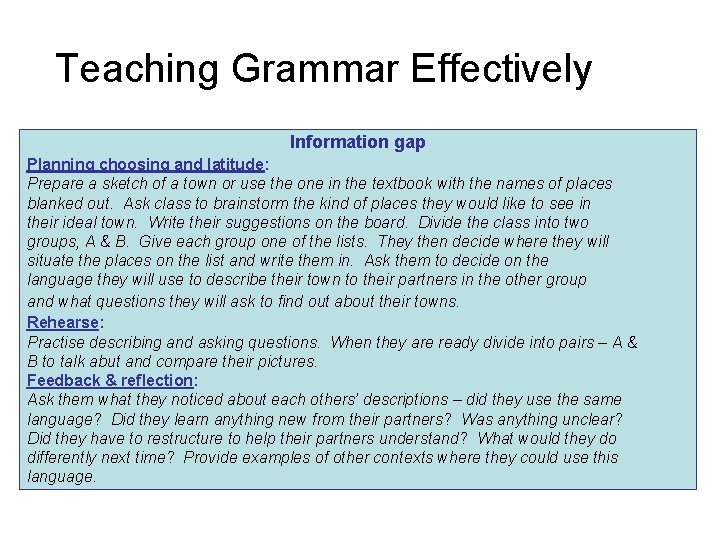 Teaching Grammar Effectively

Information gap

Planning choosing and latitude:
Prepare a sketch of a town or use the one in the textbook with the names of places blanked out. Ask class to brainstorm the kind of places they would like to see in their ideal town. Write their suggestions on the board. Divide the class into two groups, A & B. Give each group one of the lists. They then decide where they will situate the places on the list and write them in. Ask them to decide on the language they will use to describe their town to their partners in the other group and what questions they will ask to find out about their towns.

Rehearse:
Practise describing and asking questions. When they are ready divide into pairs – A & B to talk abut and compare their pictures.

Feedback & reflection:
Ask them what they noticed about each others' descriptions – did they use the same language? Did they learn anything new from their partners? Was anything unclear? Did they have to restructure to help their partners understand? What would they do differently next time? Provide examples of other contexts where they could use this language.